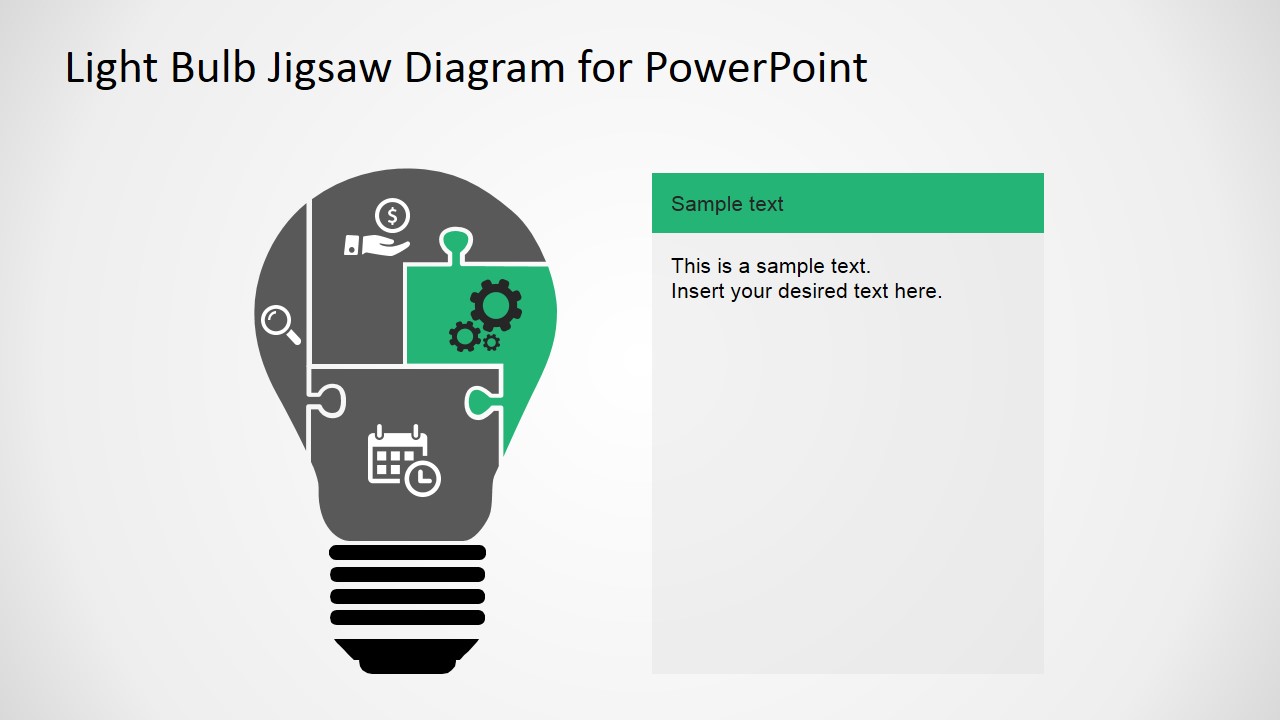 Light Bulb Jigsaw Diagram for PowerPoint

$

Sample text

This is a sample text.
Insert your desired text here.